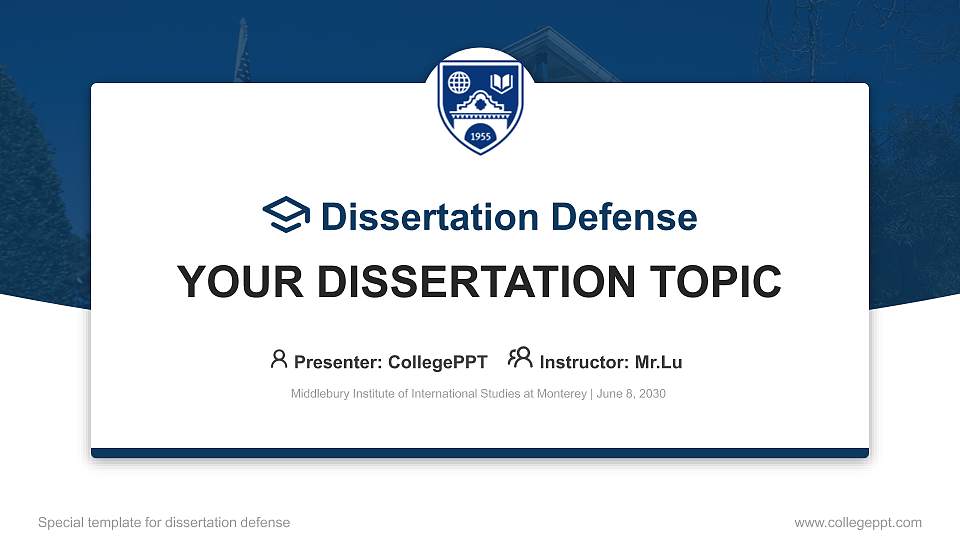 1955

Dissertation Defense

YOUR DISSERTATION TOPIC

Presenter: CollegePPT Instructor: Mr.Lu

Middlebury Institute of International Studies at Monterey | June 8, 2030

Special template for dissertation defense

www.collegeppt.com